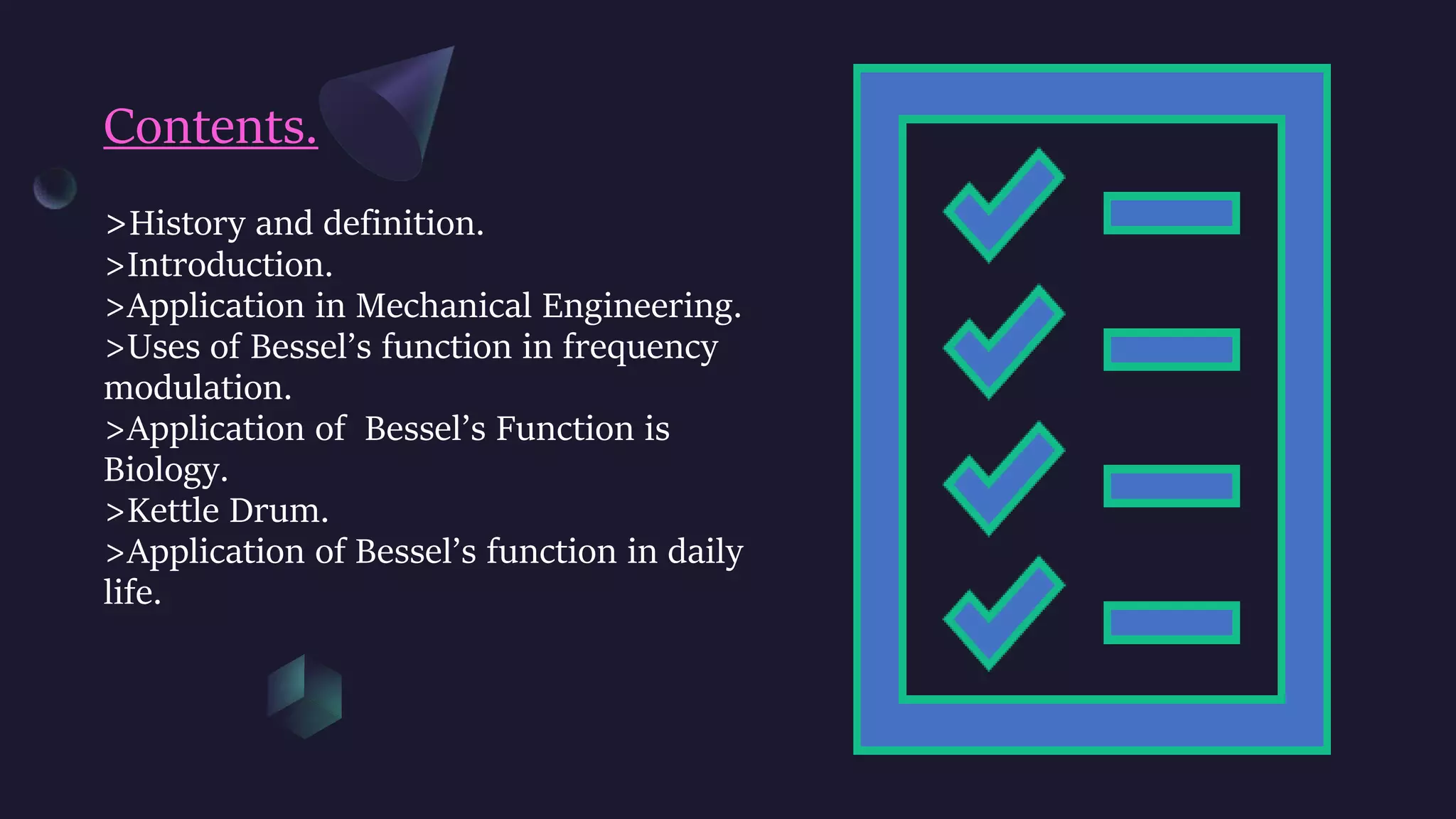 Contents.

>History and definition.
>Introduction.
>Application in Mechanical Engineering.
>Uses of Bessel’s function in frequency modulation.
>Application of  Bessel’s Function is Biology.
>Kettle Drum.
>Application of Bessel’s function in daily life.